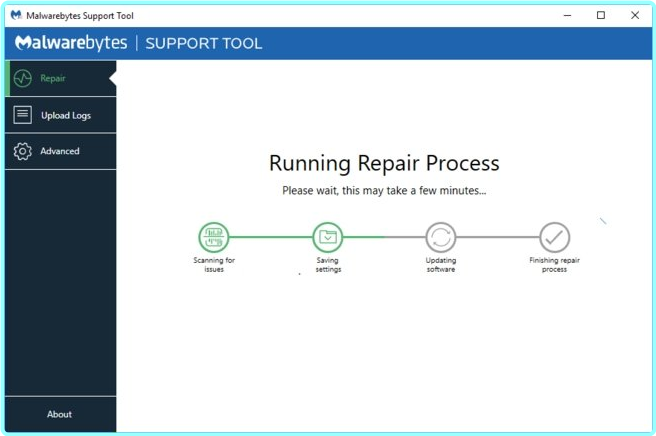 Malwarebytes Support Tool

Malwarebytes | SUPPORT TOOL

Repair

Upload Logs

Advanced

About

Running Repair Process

Please wait, this may take a few minutes...

Scanning for issues

Saving settings

Updating software

Finishing repair process